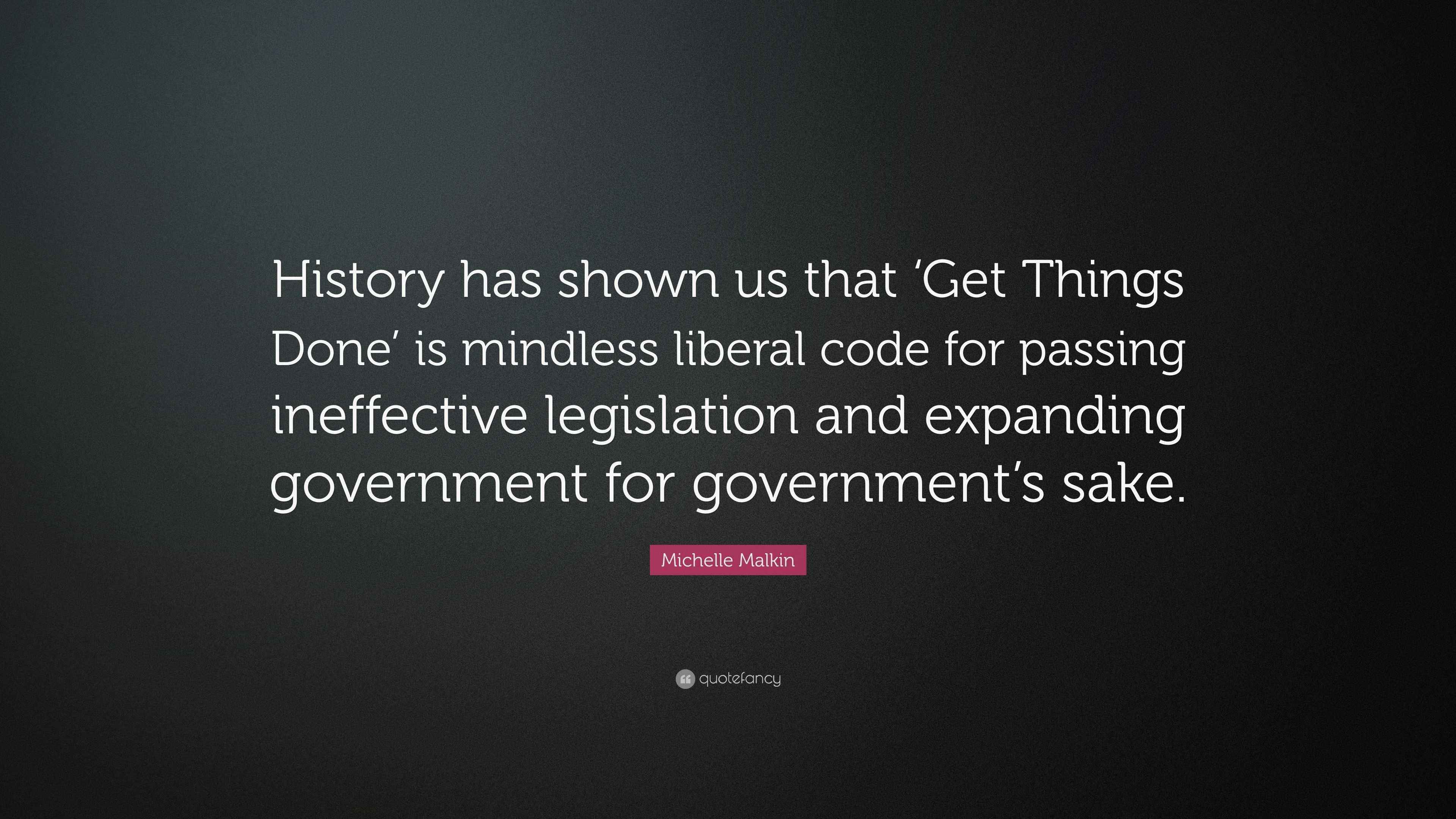 History has shown us that 'Get Things Done' is mindless liberal code for passing ineffective legislation and expanding government for government's sake.

Michelle Malkin

quotefancy